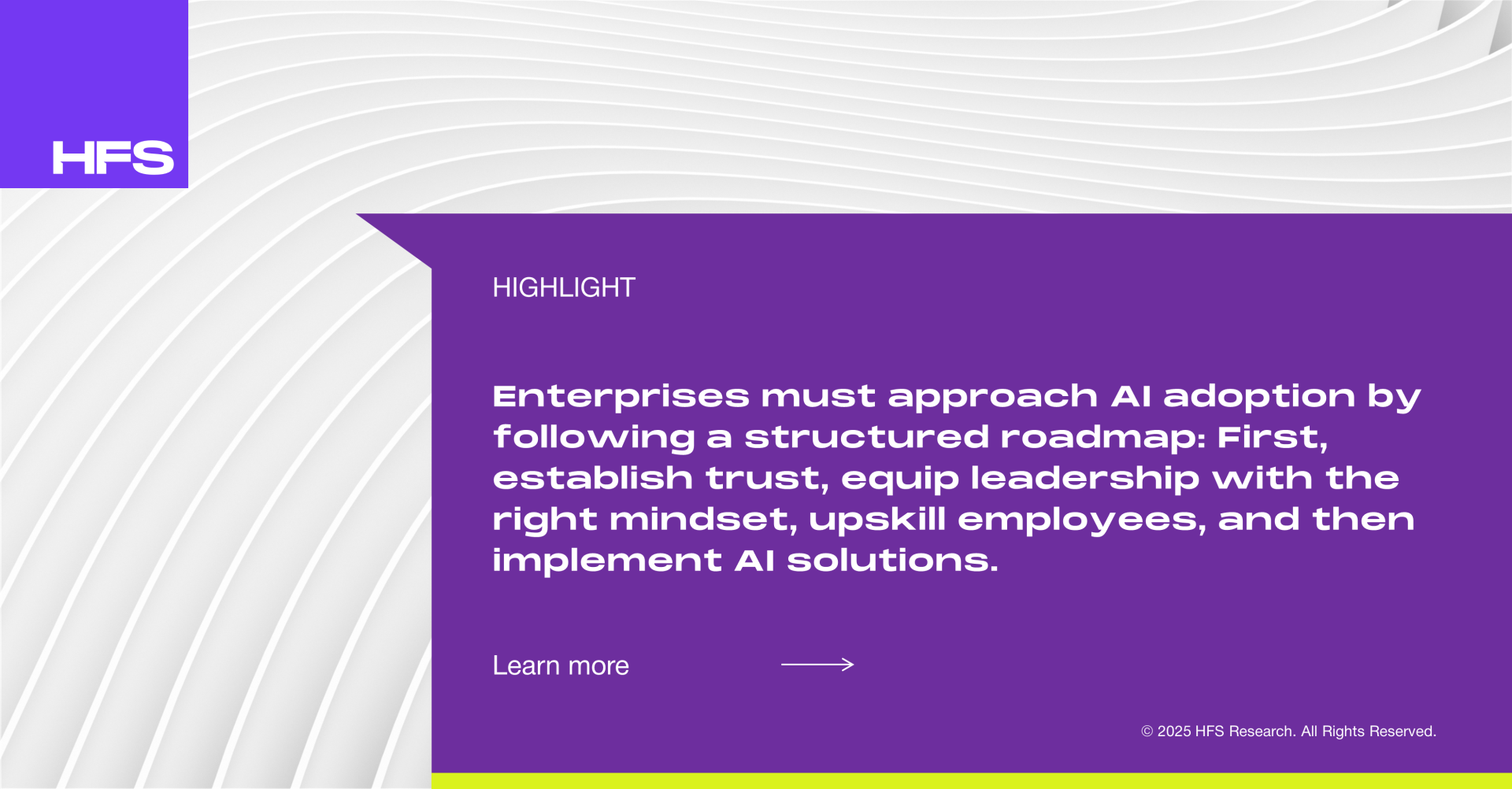 HFS

HIGHLIGHT

Enterprises must approach AI adoption by following a structured roadmap: First, establish trust, equip leadership with the right mindset, upskill employees, and then implement AI solutions.

Learn more

© 2025 HFS Research. All Rights Reserved.